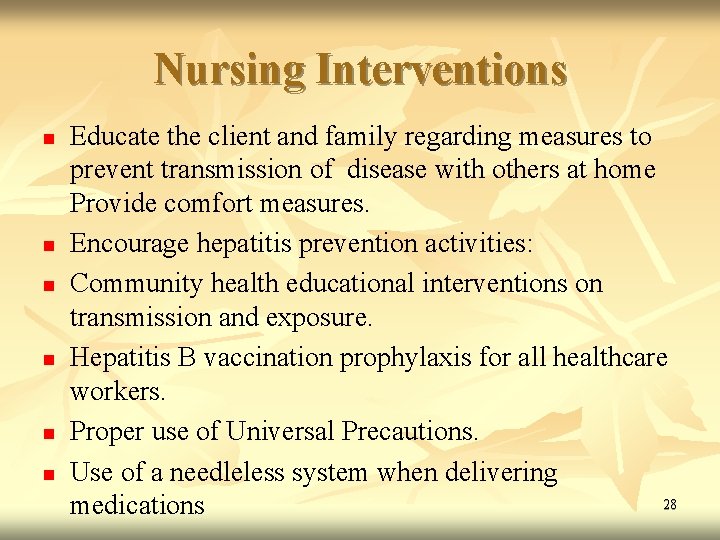 Nursing Interventions

- Educate the client and family regarding measures to prevent transmission of  disease with others at home Provide comfort measures.
- Encourage hepatitis prevention activities:
- Community health educational interventions on transmission and exposure.
- Hepatitis B vaccination prophylaxis for all healthcare workers.
- Proper use of Universal Precautions.
- Use of a needleless system when delivering medications

28